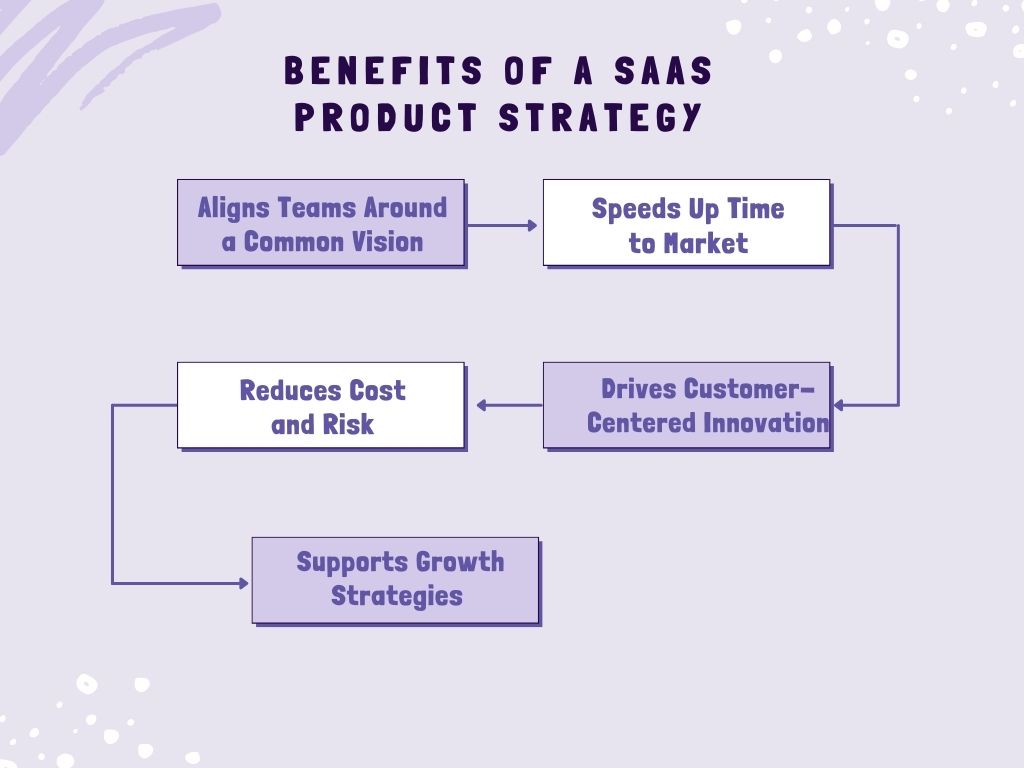 BENEFITS OF A SAAS PRODUCT STRATEGY

Aligns Teams Around a Common Vision

Speeds Up Time to Market

Drives Customer-Centered Innovation

Reduces Cost and Risk

Supports Growth Strategies